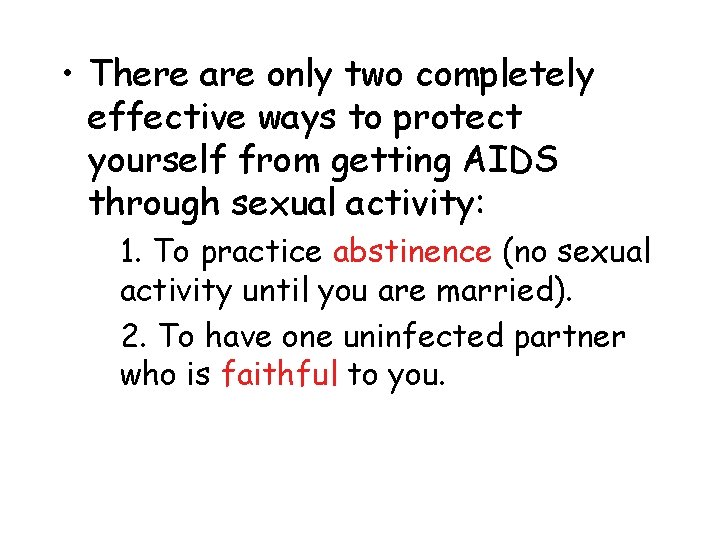 • There are only two completely effective ways to protect yourself from getting AIDS through sexual activity:

1. To practice abstinence (no sexual activity until you are married).

2. To have one uninfected partner who is faithful to you.